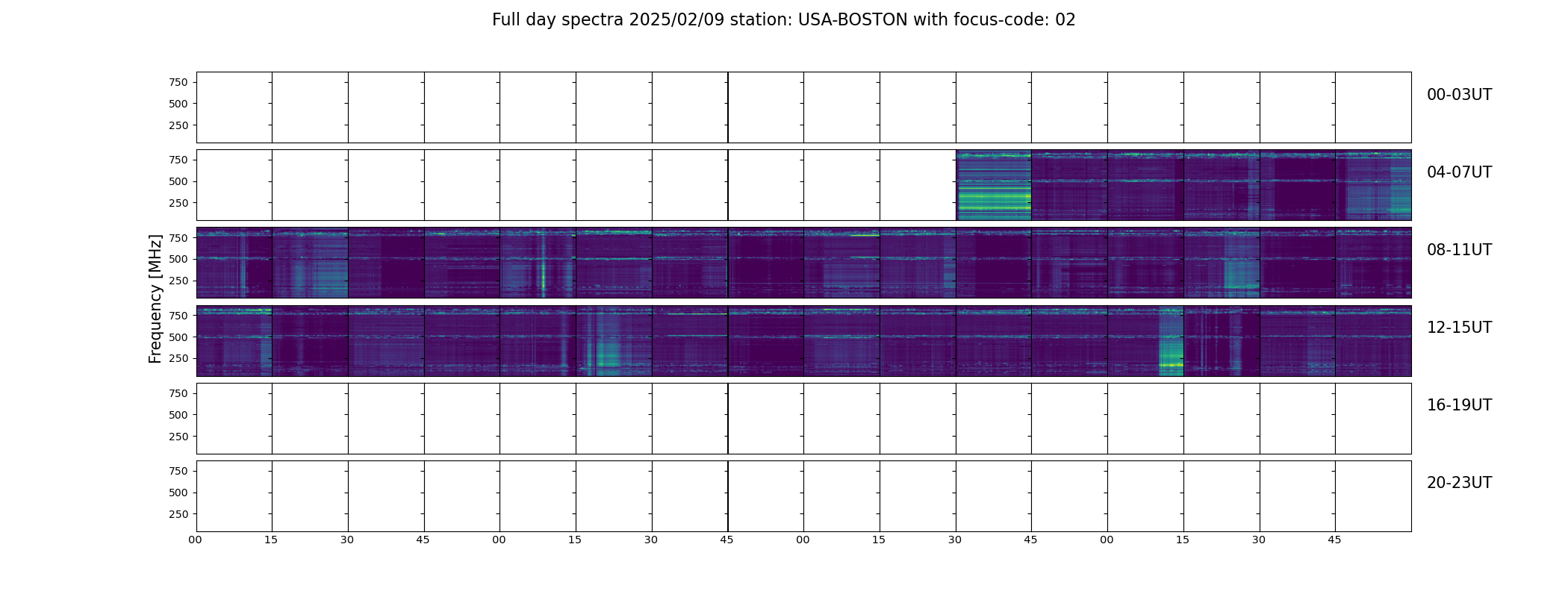 Full day spectra 2025/02/09 station: USA-BOSTON with focus-code: 02

Frequency [MHz]

750
500
250
00-03UT

750
500
250
04-07UT

750
500
250
08-11UT

750
500
250
12-15UT

750
500
250
16-19UT

750
500
250
20-23UT

00 15 30 45 00 15 30 45 00 15 30 45 00 15 30 45